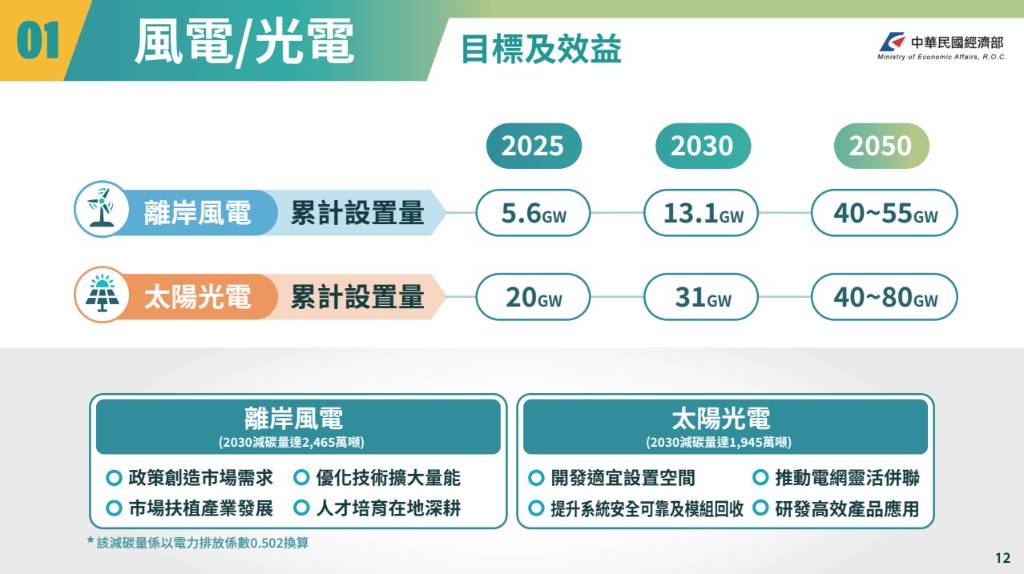 01 風電/光電

目標及效益

中華民國經濟部
Ministry of Economic Affairs, R.O.C.

| | | 2025 | 2030 | 2050 |
|---|---|---|---|---|
| 離岸風電 | 累計設置量 | 5.6GW | 13.1GW | 40~55GW |
| 太陽光電 | 累計設置量 | 20GW | 31GW | 40~80GW |

離岸風電
(2030減碳量達2,465萬噸)

政策創造市場需求
優化技術擴大量能
市場扶植產業發展
人才培育在地深耕

太陽光電
(2030減碳量達1,945萬噸)

開發適宜設置空間
推動電網靈活併聯
提升系統安全可靠及模組回收
研發高效產品應用

* 該減碳量係以電力排放係數0.502換算

12